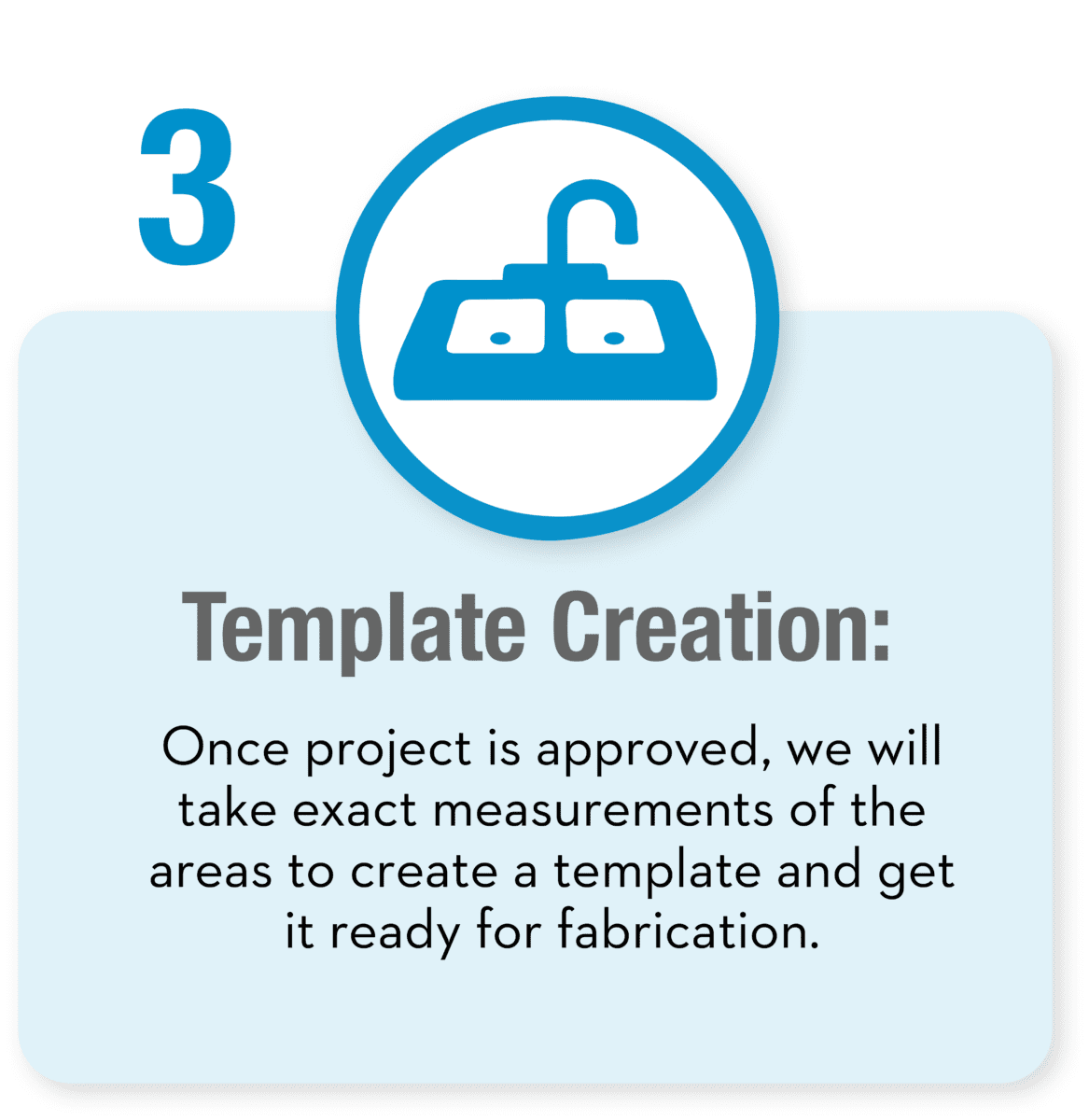 3

Template Creation:

Once project is approved, we will take exact measurements of the areas to create a template and get it ready for fabrication.